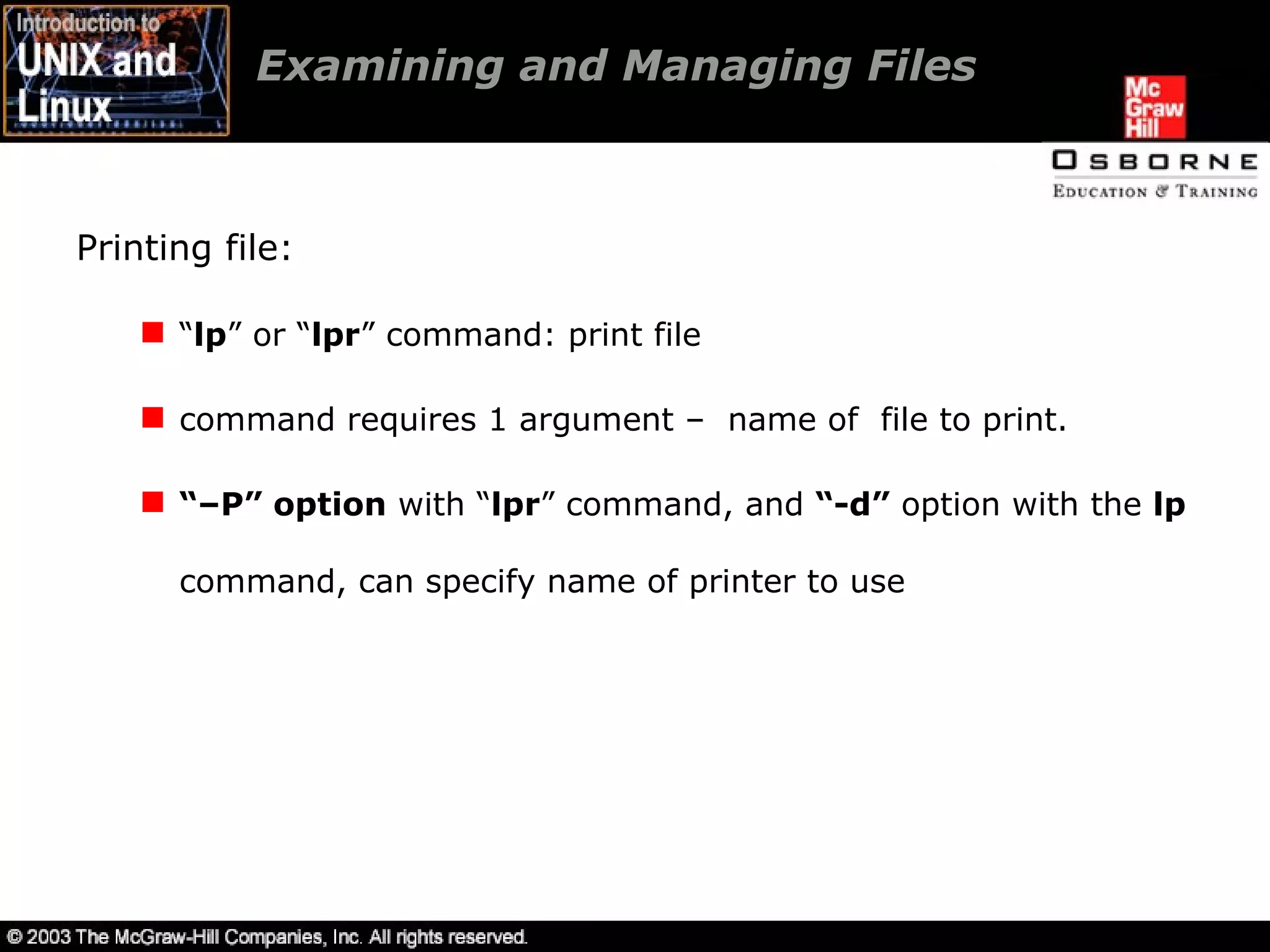 Introduction to UNIX and Linux

Examining and Managing Files

Mc Graw Hill

OSBORNE
EDUCATION & TRAINING

Printing file:

“lp” or “lpr” command: print file

command requires 1 argument – name of file to print.

“–P” option with “lpr” command, and “-d” option with the lp command, can specify name of printer to use

© 2003 The McGraw-Hill Companies, Inc. All rights reserved.